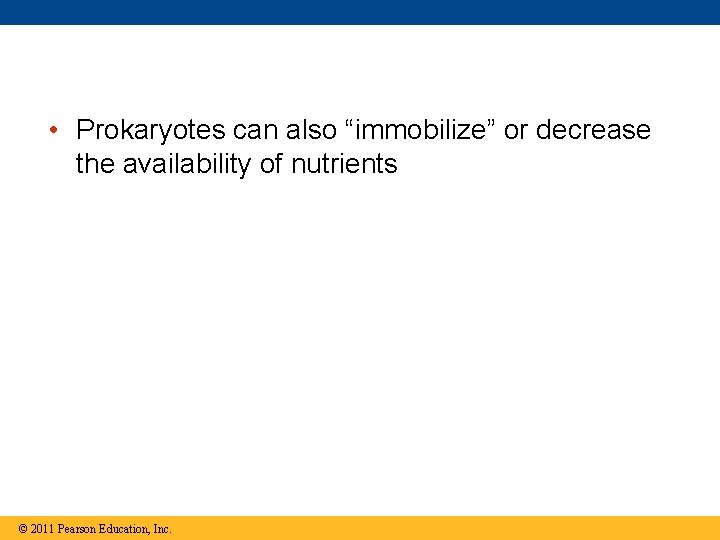 • Prokaryotes can also “immobilize” or decrease the availability of nutrients

© 2011 Pearson Education, Inc.